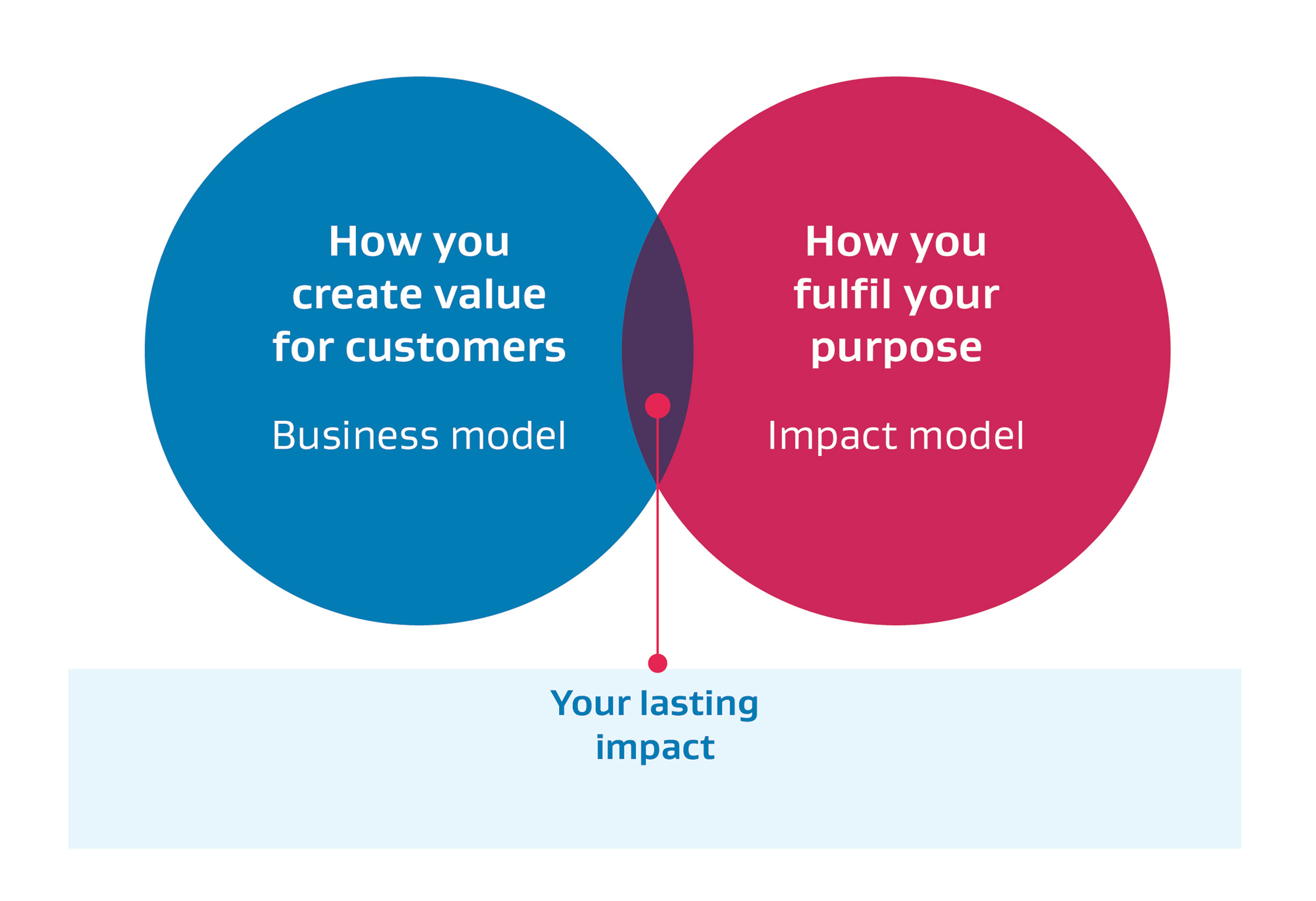 How you create value for customers

Business model

How you fulfil your purpose

Impact model

Your lasting impact